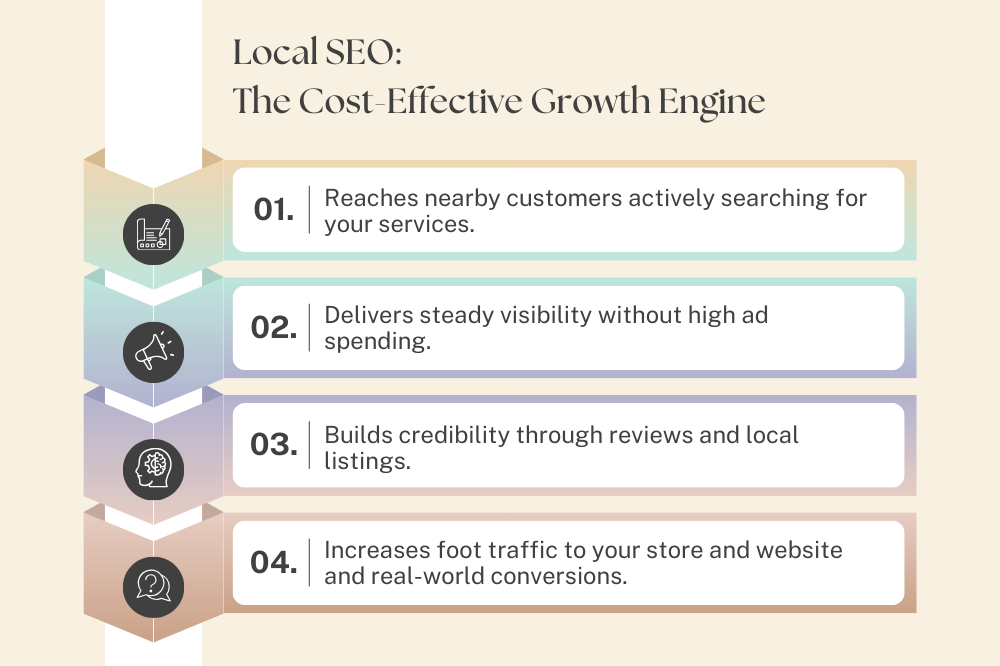 Local SEO:
The Cost-Effective Growth Engine

01. Reaches nearby customers actively searching for your services.

02. Delivers steady visibility without high ad spending.

03. Builds credibility through reviews and local listings.

04. Increases foot traffic to your store and website and real-world conversions.